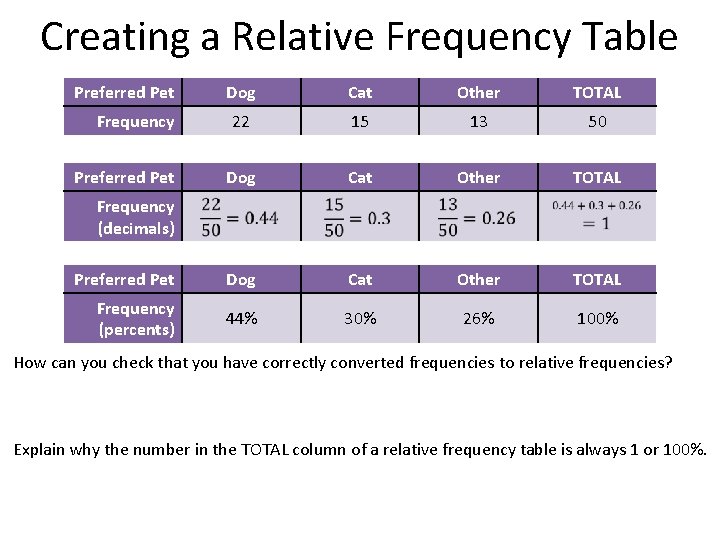 Creating a Relative Frequency Table

| Preferred Pet | Dog | Cat | Other | TOTAL |
|---|---|---|---|---|
| Frequency | 22 | 15 | 13 | 50 |

| Preferred Pet | Dog | Cat | Other | TOTAL |
|---|---|---|---|---|
| Frequency (decimals) | $\frac{22}{50} = 0.44$ | $\frac{15}{50} = 0.3$ | $\frac{13}{50} = 0.26$ | $0.44 + 0.3 + 0.26 = 1$ |

| Preferred Pet | Dog | Cat | Other | TOTAL |
|---|---|---|---|---|
| Frequency (percents) | 44% | 30% | 26% | 100% |

How can you check that you have correctly converted frequencies to relative frequencies?

Explain why the number in the TOTAL column of a relative frequency table is always 1 or 100%.